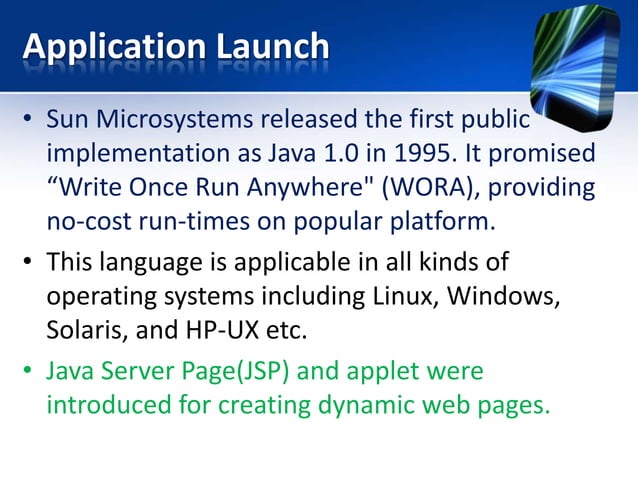 Application Launch

• Sun Microsystems released the first public implementation as Java 1.0 in 1995. It promised “Write Once Run Anywhere" (WORA), providing no-cost run-times on popular platform.

• This language is applicable in all kinds of operating systems including Linux, Windows, Solaris, and HP-UX etc.

• Java Server Page(JSP) and applet were introduced for creating dynamic web pages.